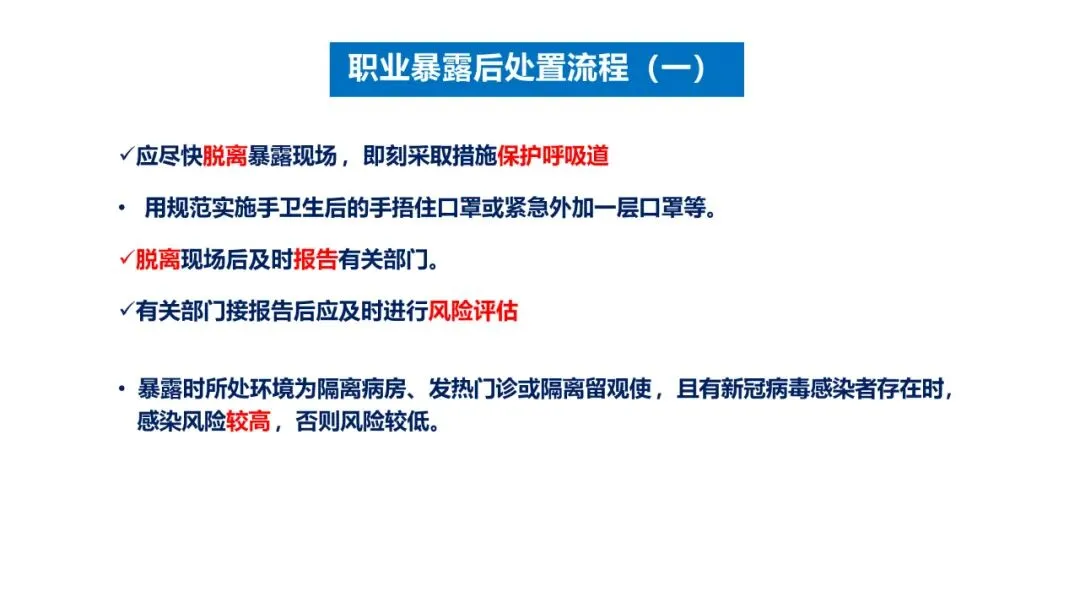 职业暴露后处置流程（一）

✓应尽快脱离暴露现场，即刻采取措施保护呼吸道

• 用规范实施手卫生后的手捂住口罩或紧急外加一层口罩等。

✓脱离现场后及时报告有关部门。

✓有关部门接报告后应及时进行风险评估

• 暴露时所处环境为隔离病房、发热门诊或隔离留观使，且有新冠病毒感染者存在时，感染风险较高，否则风险较低。